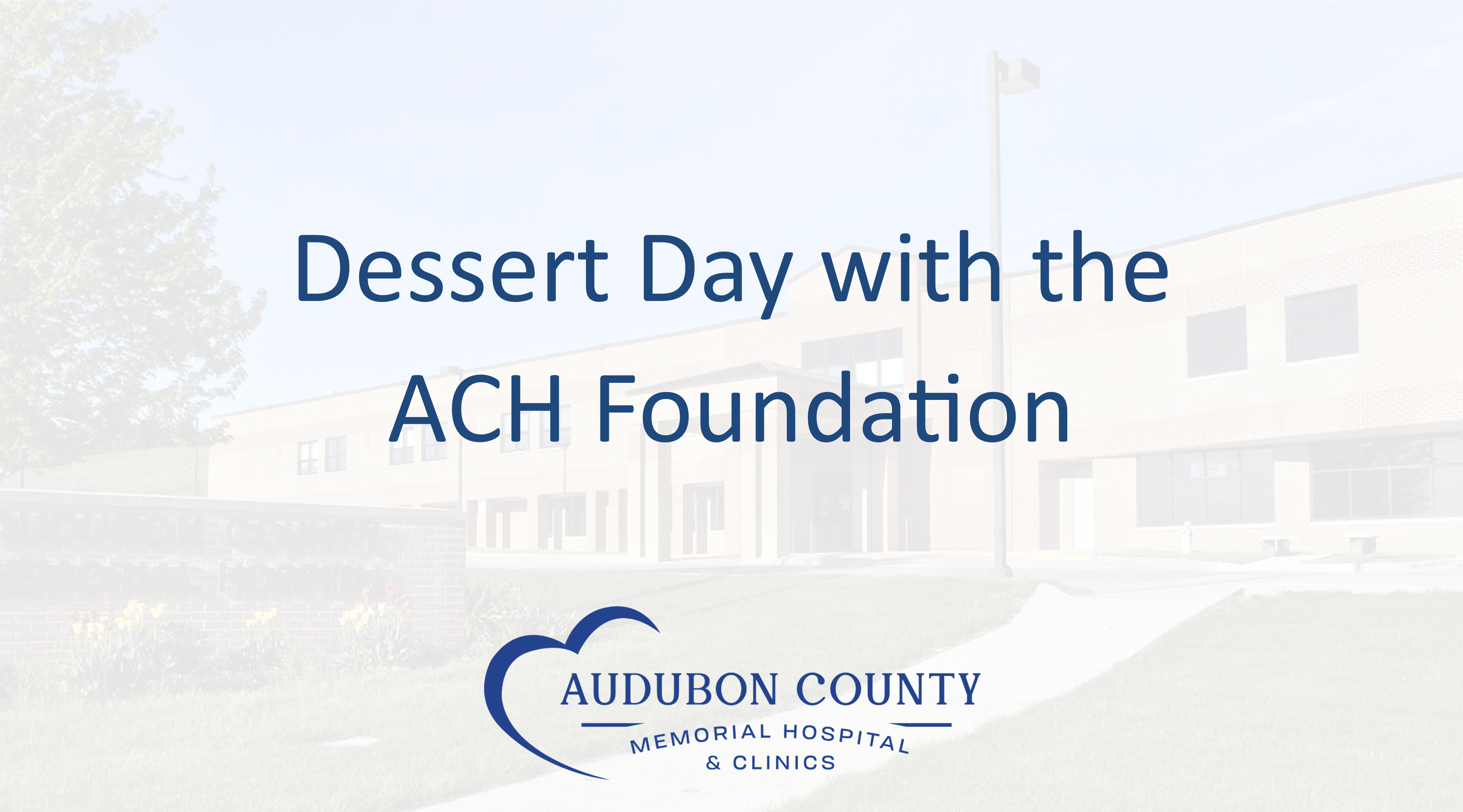 Dessert Day with the ACH Foundation

AUDUBON COUNTY
MEMORIAL HOSPITAL
& CLINICS